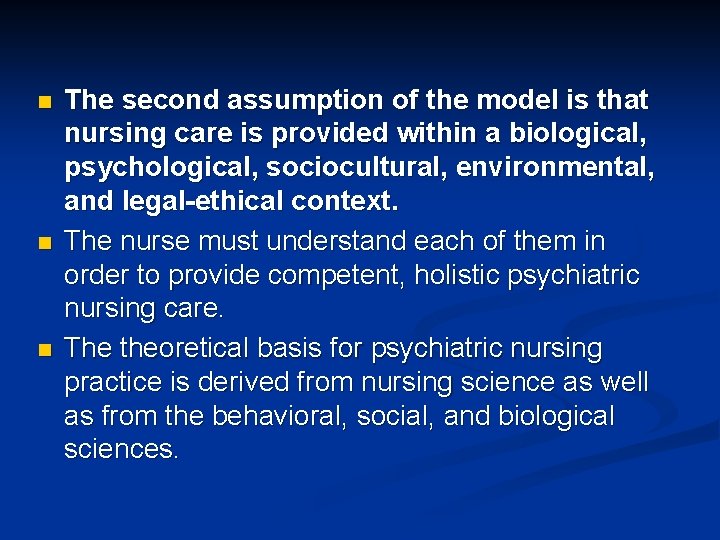 The second assumption of the model is that nursing care is provided within a biological, psychological, sociocultural, environmental, and legal-ethical context.

The nurse must understand each of them in order to provide competent, holistic psychiatric nursing care.

The theoretical basis for psychiatric nursing practice is derived from nursing science as well as from the behavioral, social, and biological sciences.